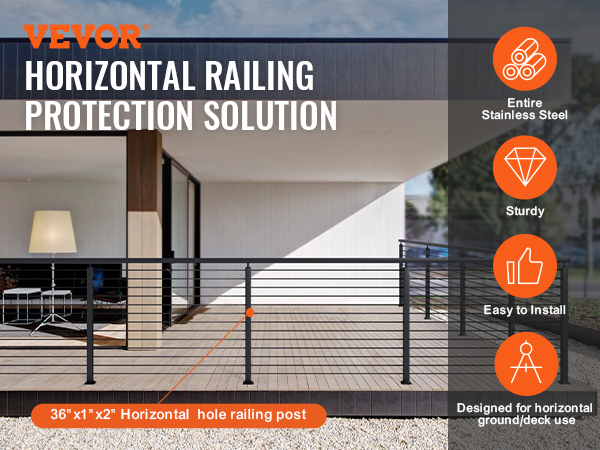 VEVOR®

HORIZONTAL RAILING PROTECTION SOLUTION

Entire Stainless Steel

Sturdy

Easy to Install

Designed for horizontal ground/deck use

36"x1"x2" Horizontal hole railing post